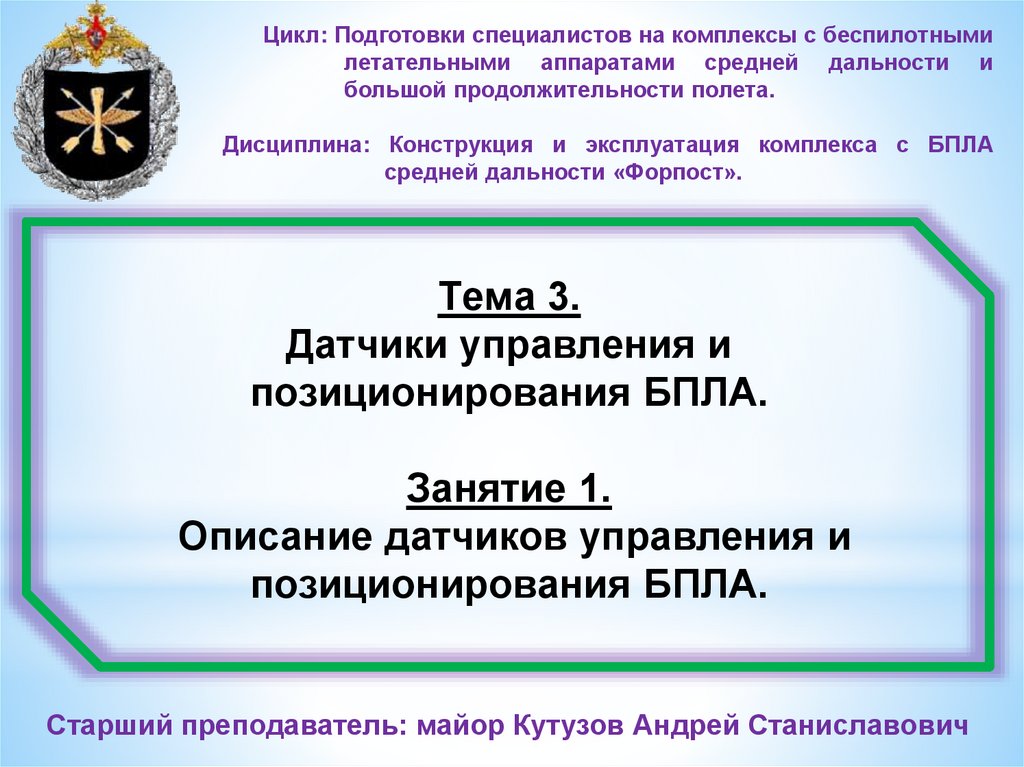 Цикл: Подготовки специалистов на комплексы с беспилотными летательными аппаратами средней дальности и большой продолжительности полета.

Дисциплина: Конструкция и эксплуатация комплекса с БПЛА средней дальности «Форпост».

Тема 3.
Датчики управления и позиционирования БПЛА.

Занятие 1.
Описание датчиков управления и позиционирования БПЛА.

Старший преподаватель: майор Кутузов Андрей Станиславович